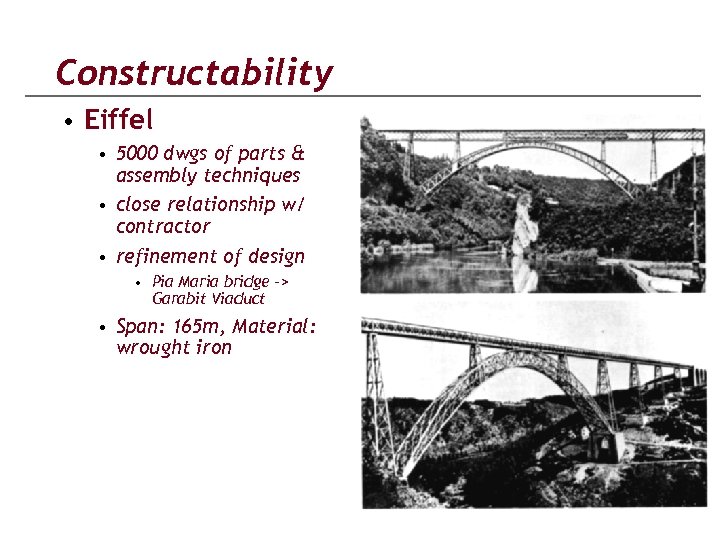 Constructability

• Eiffel

• 5000 dwgs of parts & assembly techniques

• close relationship w/ contractor

• refinement of design

• Pia Maria bridge -> Garabit Viaduct

• Span: 165m, Material: wrought iron